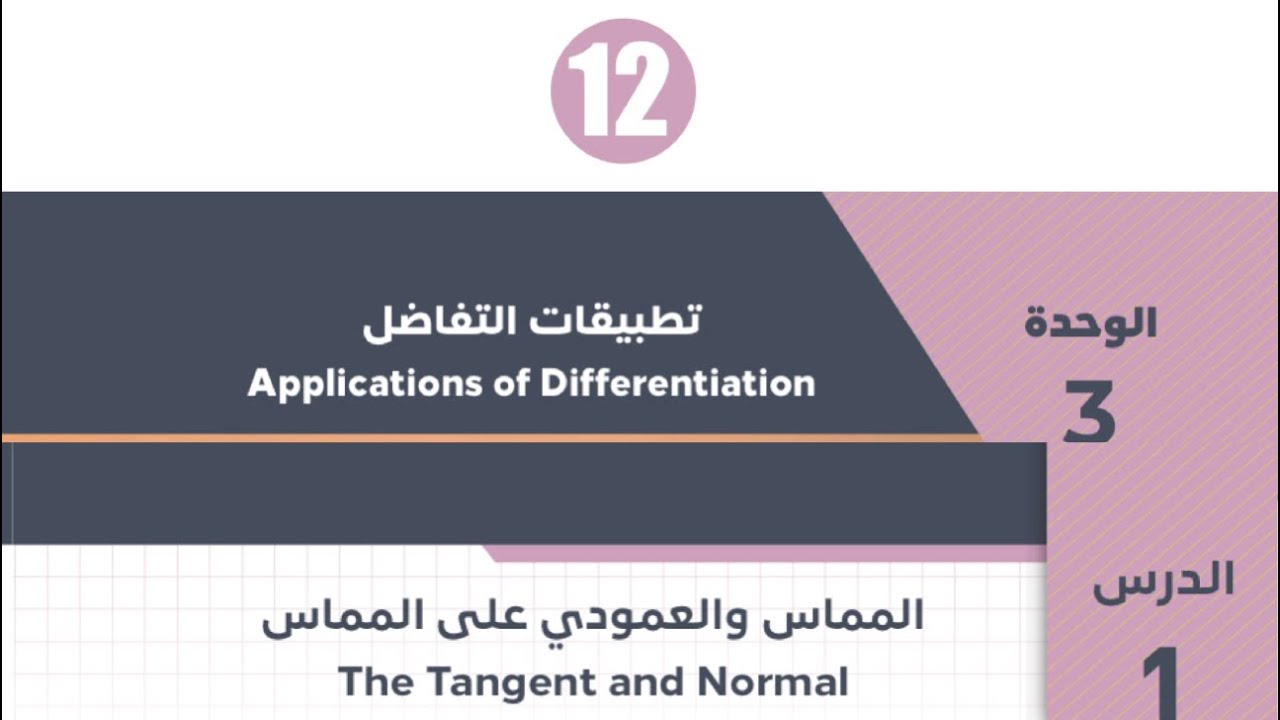 12

الوحدة
3

تطبيقات التفاضل
Applications of Differentiation

الدرس
1

المماس والعمودي على المماس
The Tangent and Normal